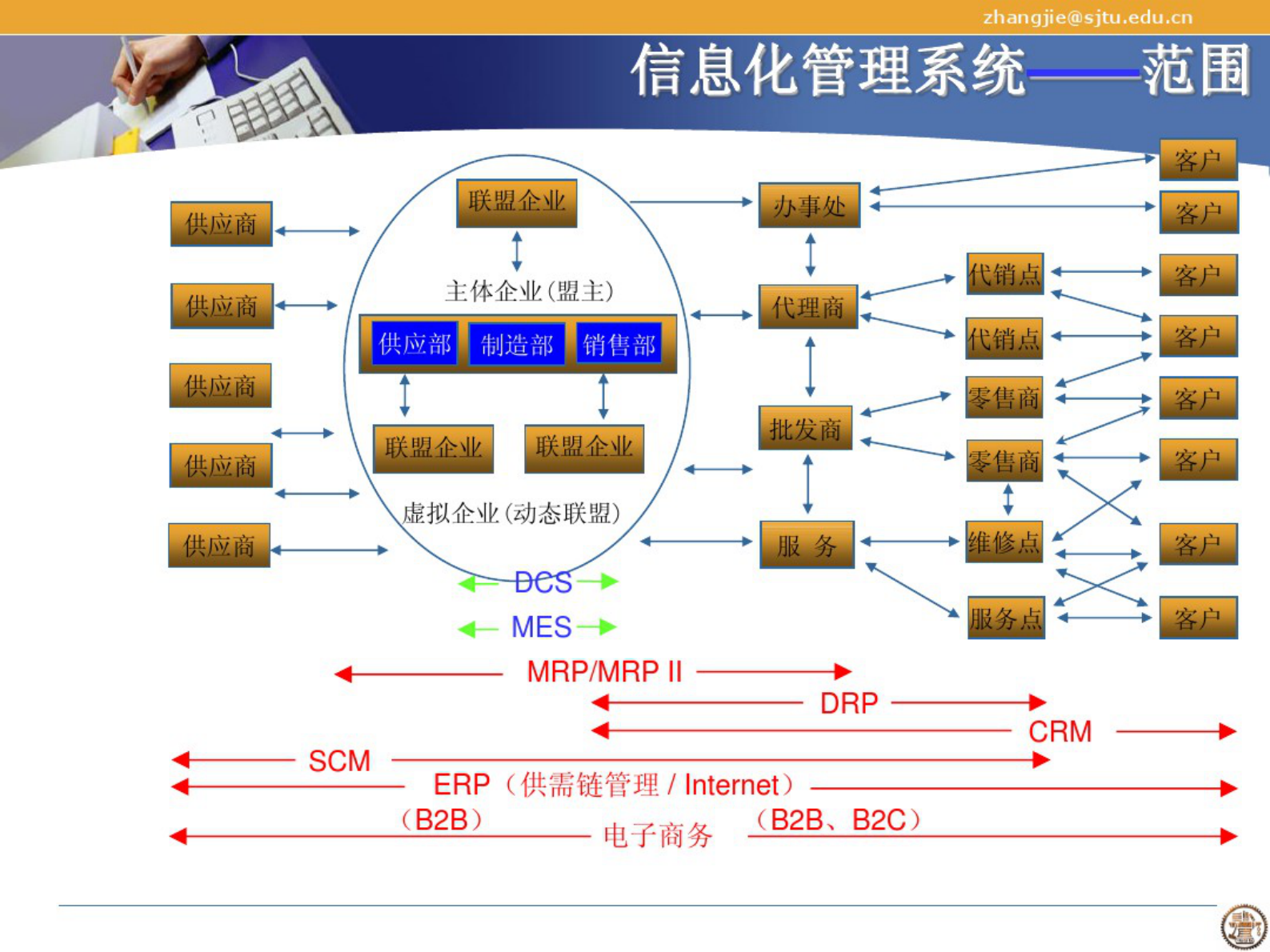 zhangjie@sjtu.edu.cn

信息化管理系统——范围

供应商

供应商

供应商

供应商

供应商

联盟企业

主体企业(盟主)

供应部 制造部 销售部

联盟企业 联盟企业

虚拟企业(动态联盟)

办事处

代理商

批发商

服 务

代销点

代销点

零售商

零售商

维修点

服务点

客户

客户

客户

客户

客户

客户

客户

客户

DCS

MES

MRP/MRP II

DRP

CRM

SCM

ERP（供需链管理 / Internet）

（B2B） 电子商务 （B2B、B2C）